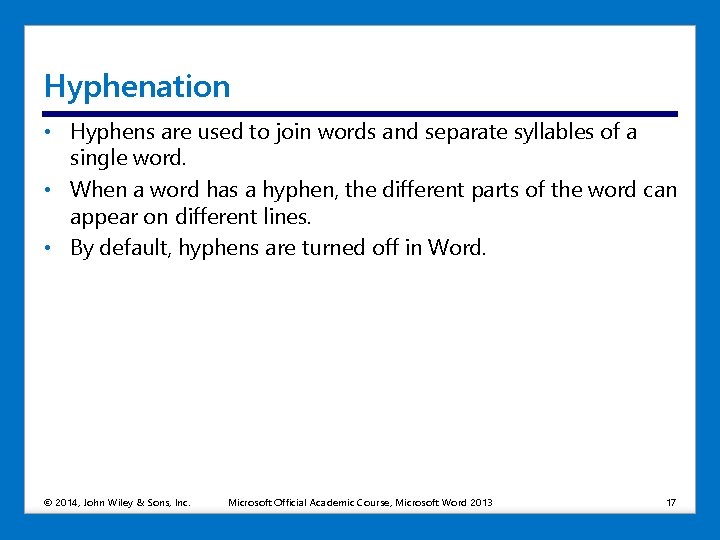 Hyphenation

• Hyphens are used to join words and separate syllables of a single word.
• When a word has a hyphen, the different parts of the word can appear on different lines.
• By default, hyphens are turned off in Word.

© 2014, John Wiley & Sons, Inc. Microsoft Official Academic Course, Microsoft Word 2013 17